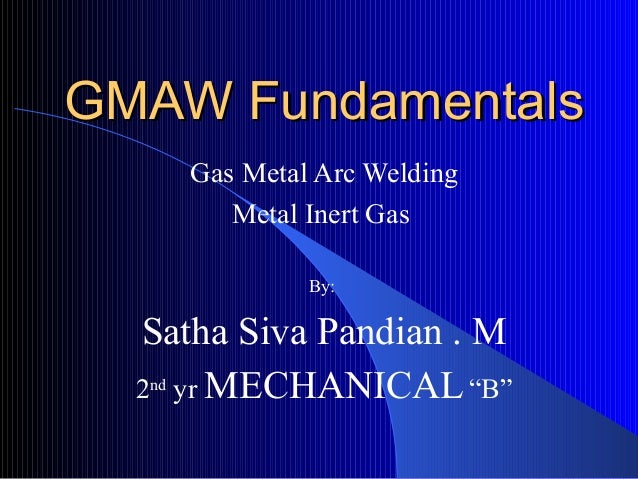 GMAW Fundamentals

Gas Metal Arc Welding
Metal Inert Gas

By:

Satha Siva Pandian . M
2nd yr MECHANICAL “B”